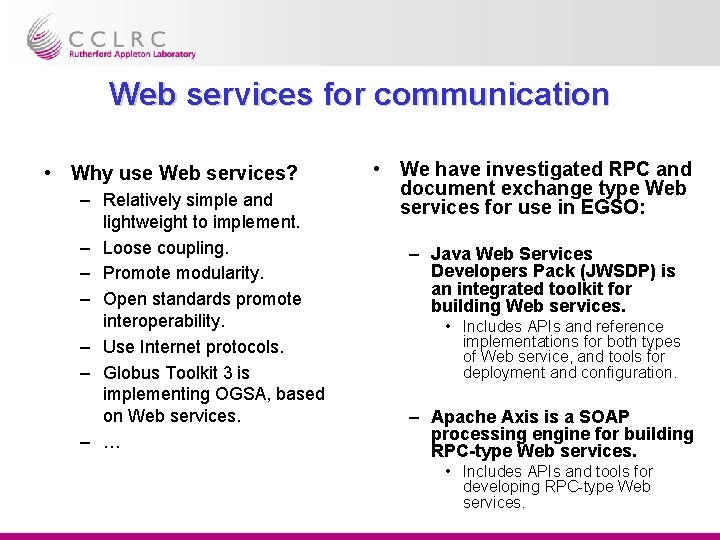 CCLRC
Rutherford Appleton Laboratory

Web services for communication

• Why use Web services?
– Relatively simple and lightweight to implement.
– Loose coupling.
– Promote modularity.
– Open standards promote interoperability.
– Use Internet protocols.
– Globus Toolkit 3 is implementing OGSA, based on Web services.
– …

• We have investigated RPC and document exchange type Web services for use in EGSO:

– Java Web Services Developers Pack (JWSDP) is an integrated toolkit for building Web services.
• Includes APIs and reference implementations for both types of Web service, and tools for deployment and configuration.

– Apache Axis is a SOAP processing engine for building RPC-type Web services.
• Includes APIs and tools for developing RPC-type Web services.